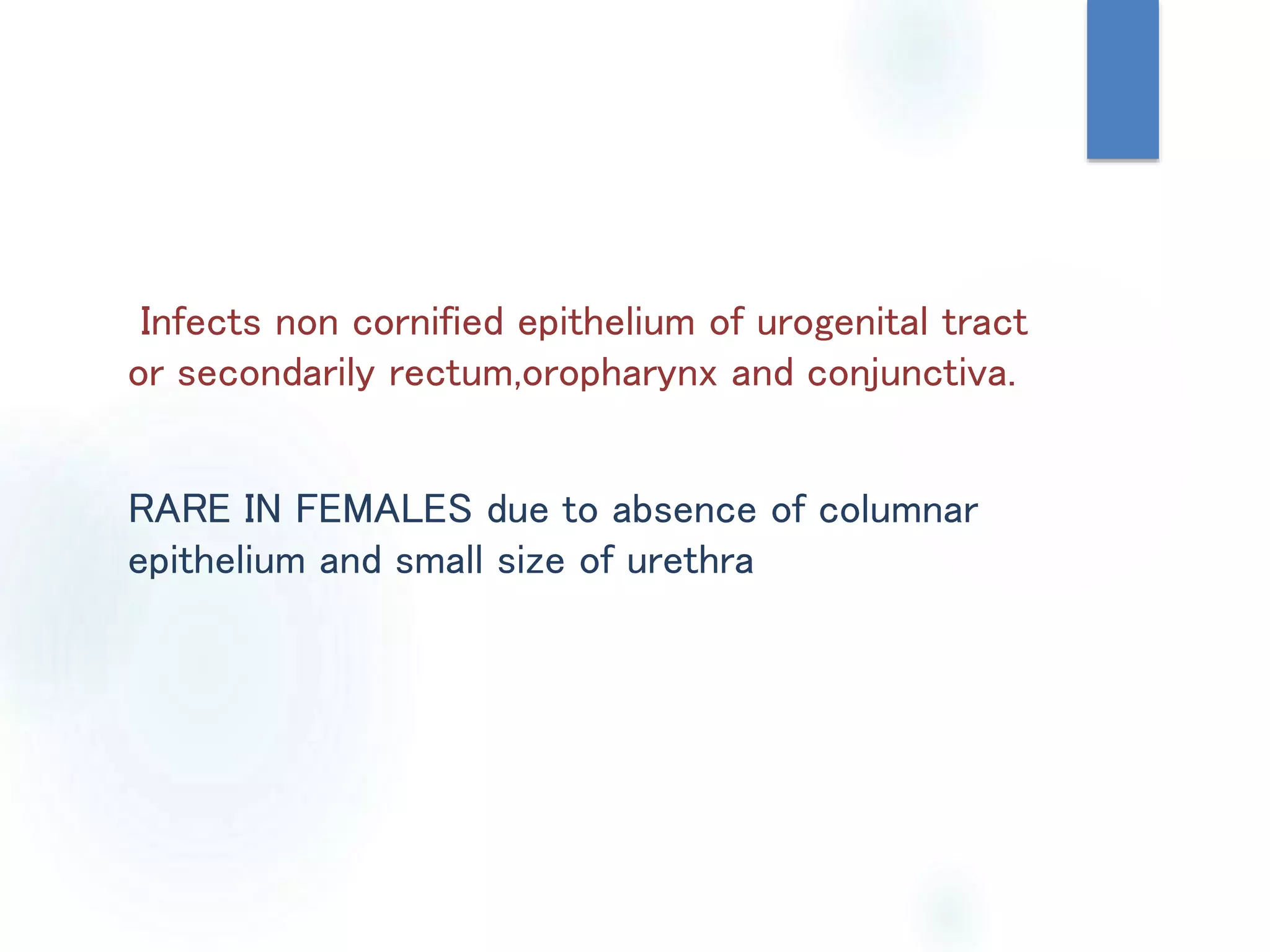 Infects non cornified epithelium of urogenital tract or secondarily rectum,oropharynx and conjunctiva.

RARE IN FEMALES due to absence of columnar epithelium and small size of urethra